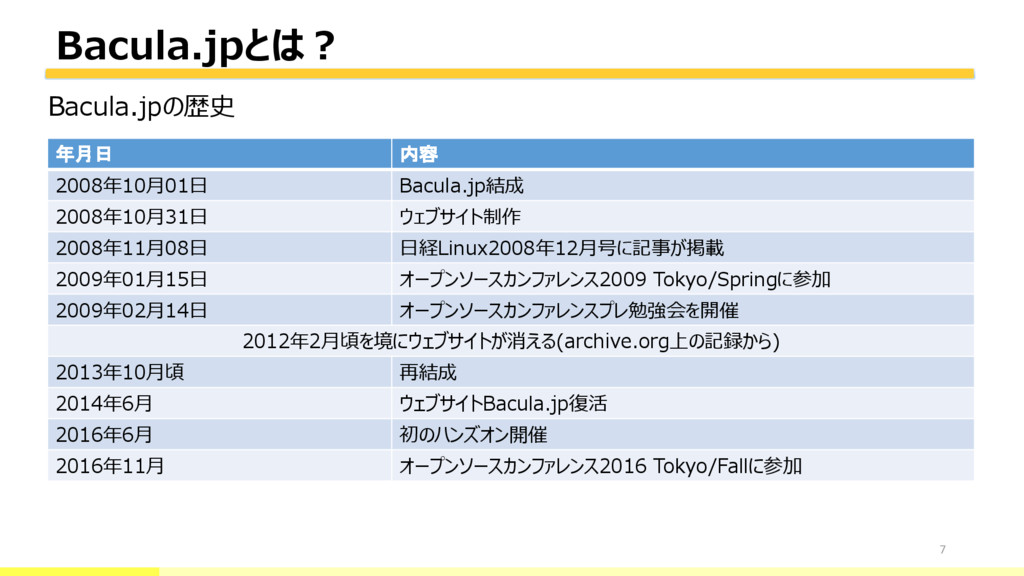 Bacula.jpとは？

Bacula.jpの歴史

| 年月日 | 内容 |
|---|---|
| 2008年10月01日 | Bacula.jp結成 |
| 2008年10月31日 | ウェブサイト制作 |
| 2008年11月08日 | 日経Linux2008年12月号に記事が掲載 |
| 2009年01月15日 | オープンソースカンファレンス2009 Tokyo/Springに参加 |
| 2009年02月14日 | オープンソースカンファレンスプレ勉強会を開催 |
| 2012年2月頃を境にウェブサイトが消える(archive.org上の記録から) | |
| 2013年10月頃 | 再結成 |
| 2014年6月 | ウェブサイトBacula.jp復活 |
| 2016年6月 | 初のハンズオン開催 |
| 2016年11月 | オープンソースカンファレンス2016 Tokyo/Fallに参加 |

7